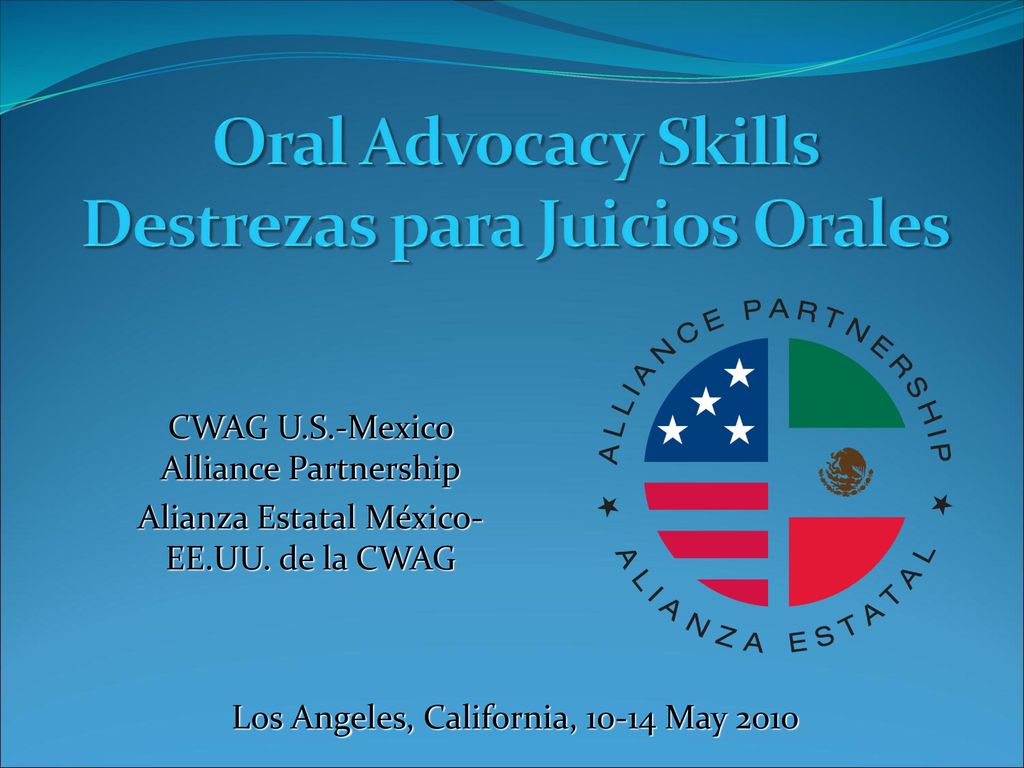 Oral Advocacy Skills
Destrezas para Juicios Orales

CWAG U.S.-Mexico Alliance Partnership

Alianza Estatal México-EE.UU. de la CWAG

ALLIANCE PARTNERSHIP
ALIANZA ESTATAL

Los Angeles, California, 10-14 May 2010